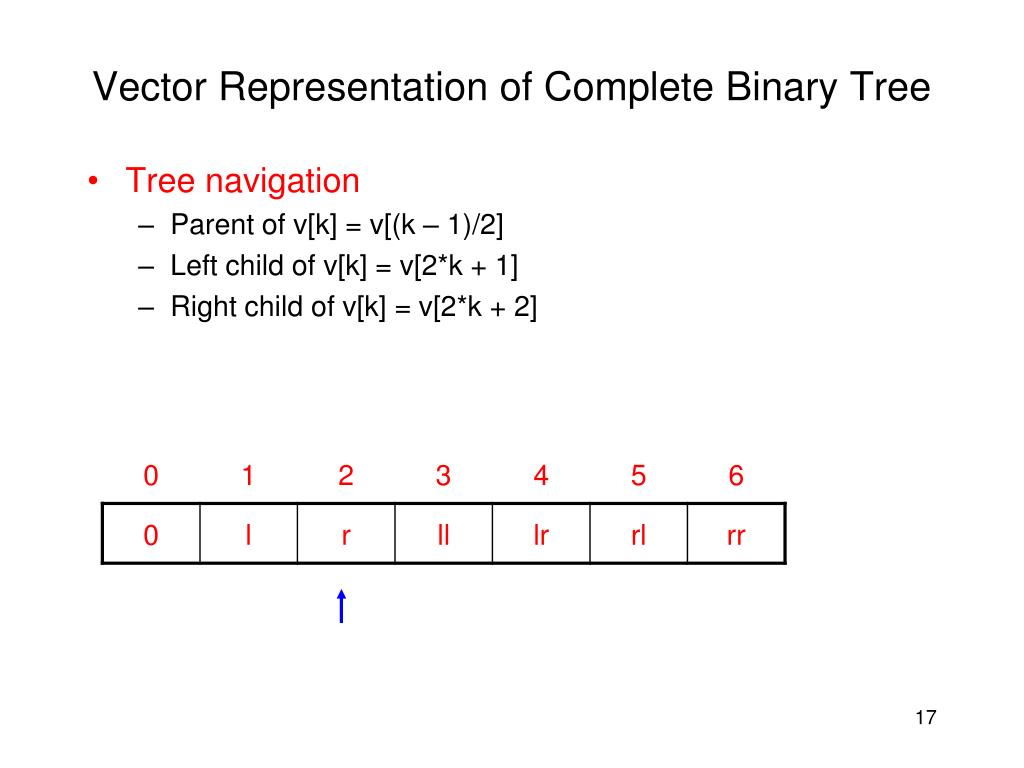 Vector Representation of Complete Binary Tree

• Tree navigation
  – Parent of v[k] = v[(k – 1)/2]
  – Left child of v[k] = v[2*k + 1]
  – Right child of v[k] = v[2*k + 2]

| 0 | 1 | 2 | 3 | 4 | 5 | 6 |
|---|---|---|---|---|---|---|
| 0 | l | r | ll | lr | rl | rr |

17